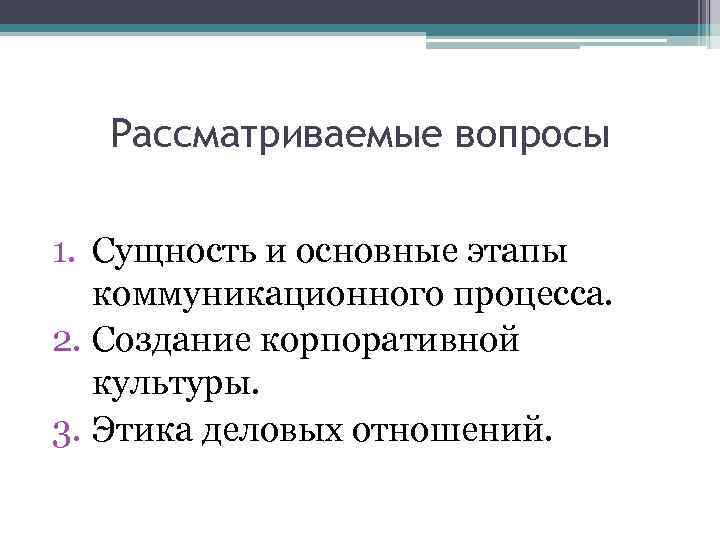 Рассматриваемые вопросы

1. Сущность и основные этапы коммуникационного процесса.
2. Создание корпоративной культуры.
3. Этика деловых отношений.